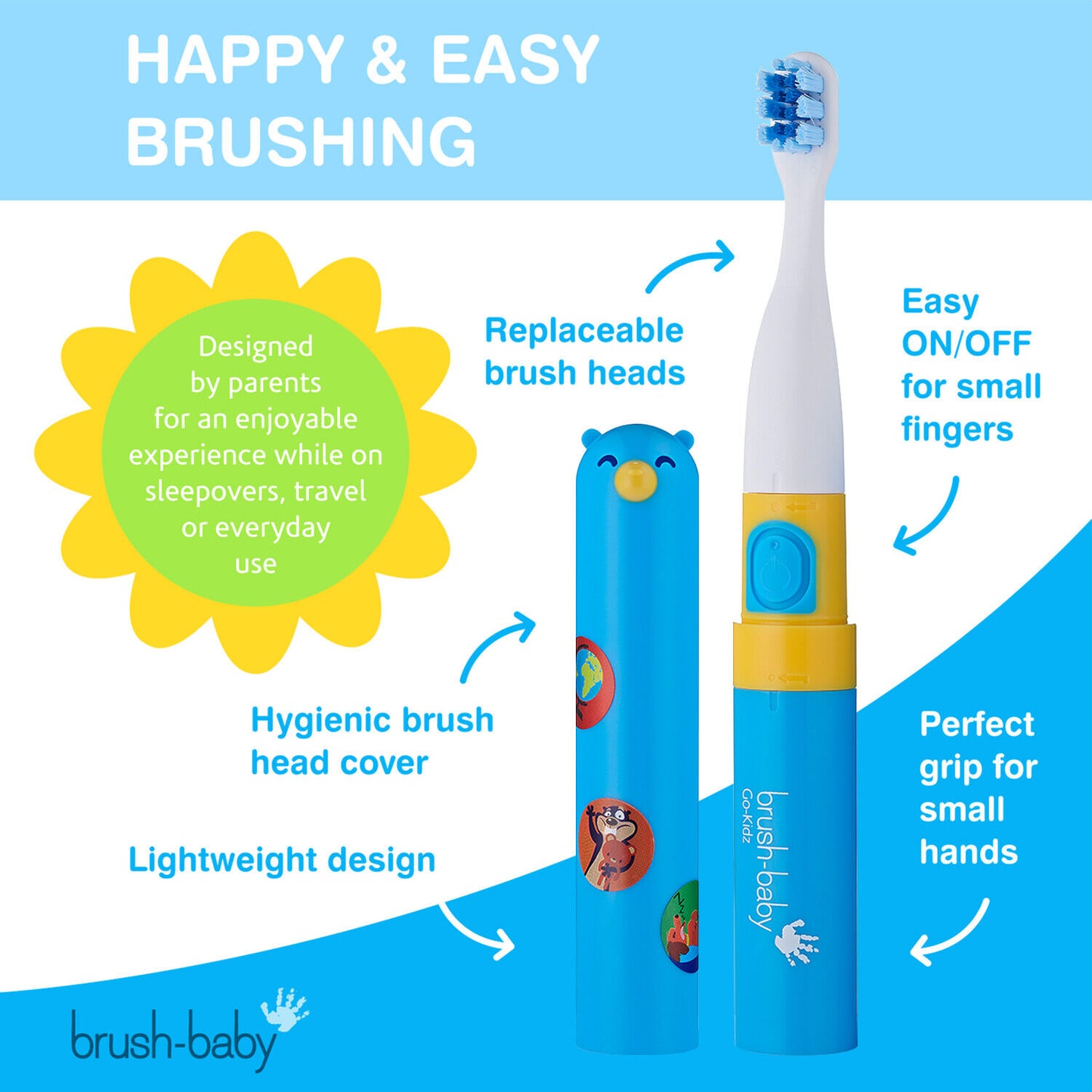 HAPPY & EASY BRUSHING

Designed by parents for an enjoyable experience while on sleepovers, travel or everyday use

Replaceable brush heads

Easy ON/OFF for small fingers

Hygienic brush head cover

Lightweight design

Perfect grip for small hands

brush-baby
Go-Kidz

brush-baby